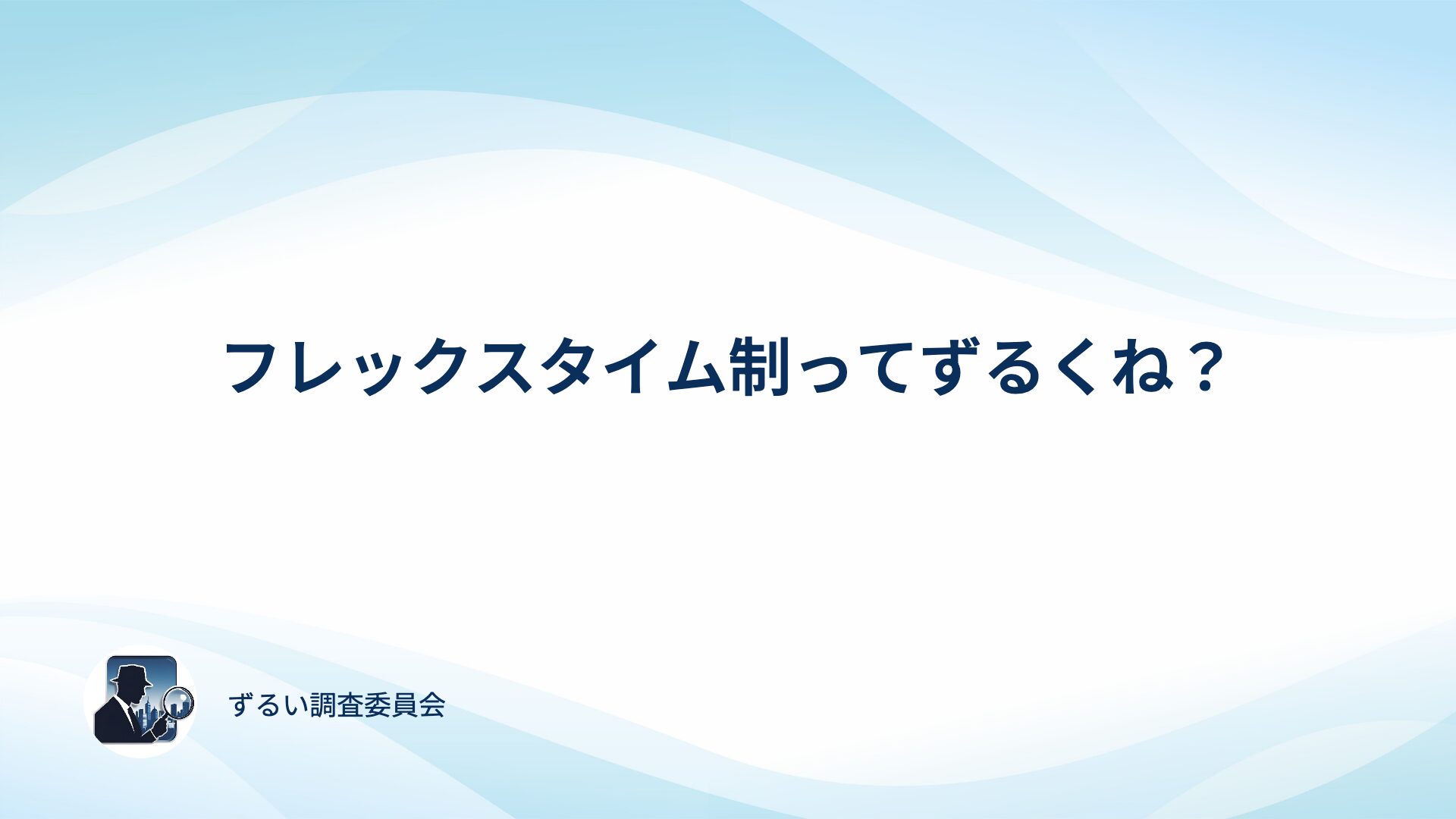 フレックスタイム制ってずるくね？

ずるい調査委員会